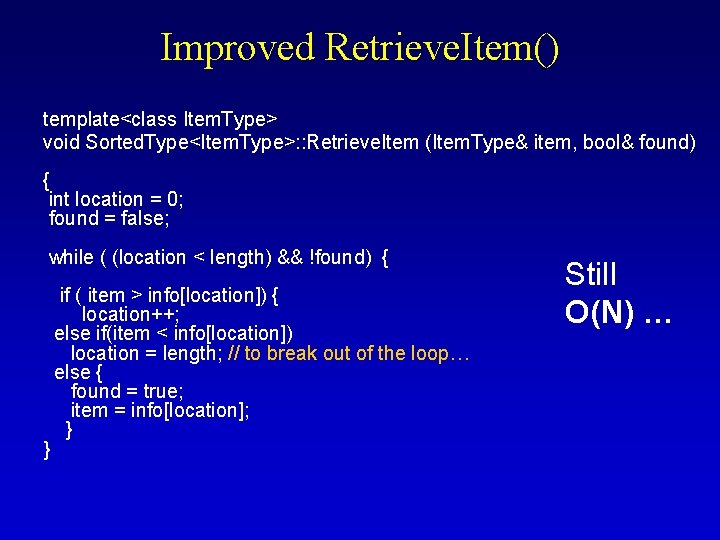 Improved RetrieveItem()

template<class ItemType>
void SortedType<ItemType>::RetrieveItem (ItemType& item, bool& found)

{
int location = 0;
found = false;

while ( (location < length) && !found) {

if ( item > info[location]) {
location++;
else if(item < info[location])
location = length; // to break out of the loop…
else {
found = true;
item = info[location];
}
}

Still
O(N) …